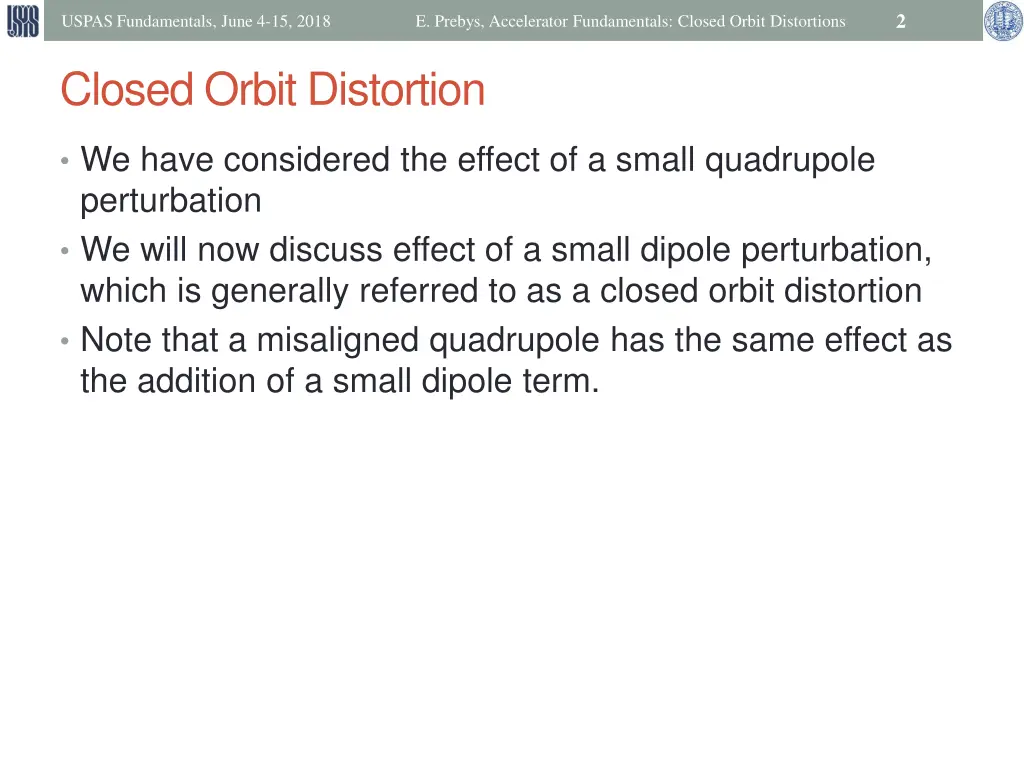 USPAS Fundamentals, June 4-15, 2018 E. Prebys, Accelerator Fundamentals: Closed Orbit Distortions 2

Closed Orbit Distortion

• We have considered the effect of a small quadrupole perturbation
• We will now discuss effect of a small dipole perturbation, which is generally referred to as a closed orbit distortion
• Note that a misaligned quadrupole has the same effect as the addition of a small dipole term.